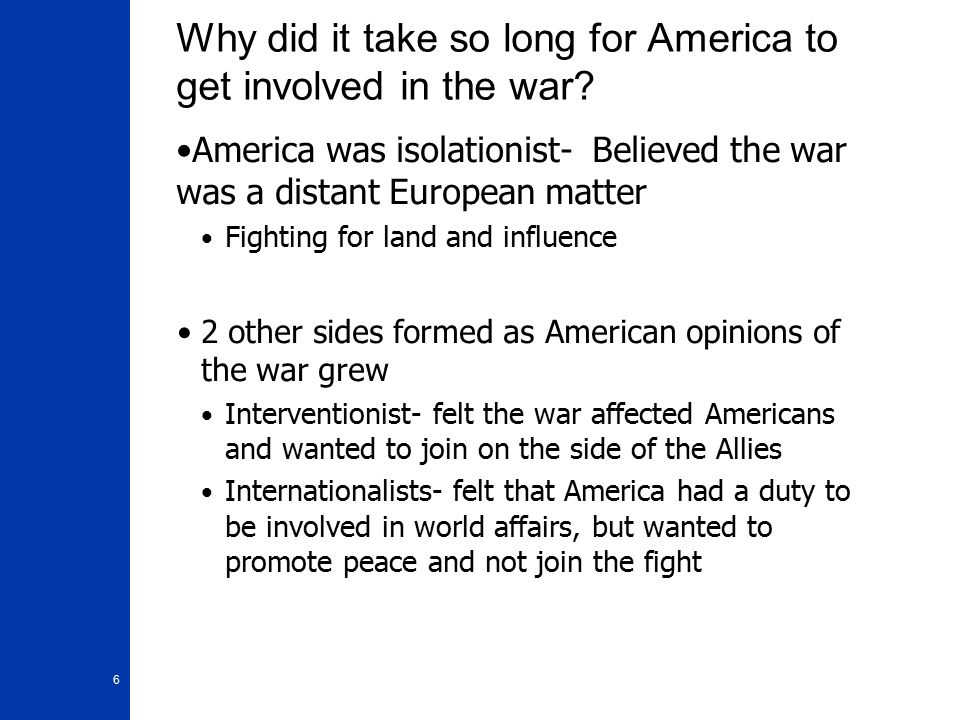 Why did it take so long for America to get involved in the war?

•America was isolationist- Believed the war was a distant European matter

• Fighting for land and influence

• 2 other sides formed as American opinions of the war grew

• Interventionist- felt the war affected Americans and wanted to join on the side of the Allies

• Internationalists- felt that America had a duty to be involved in world affairs, but wanted to promote peace and not join the fight

6